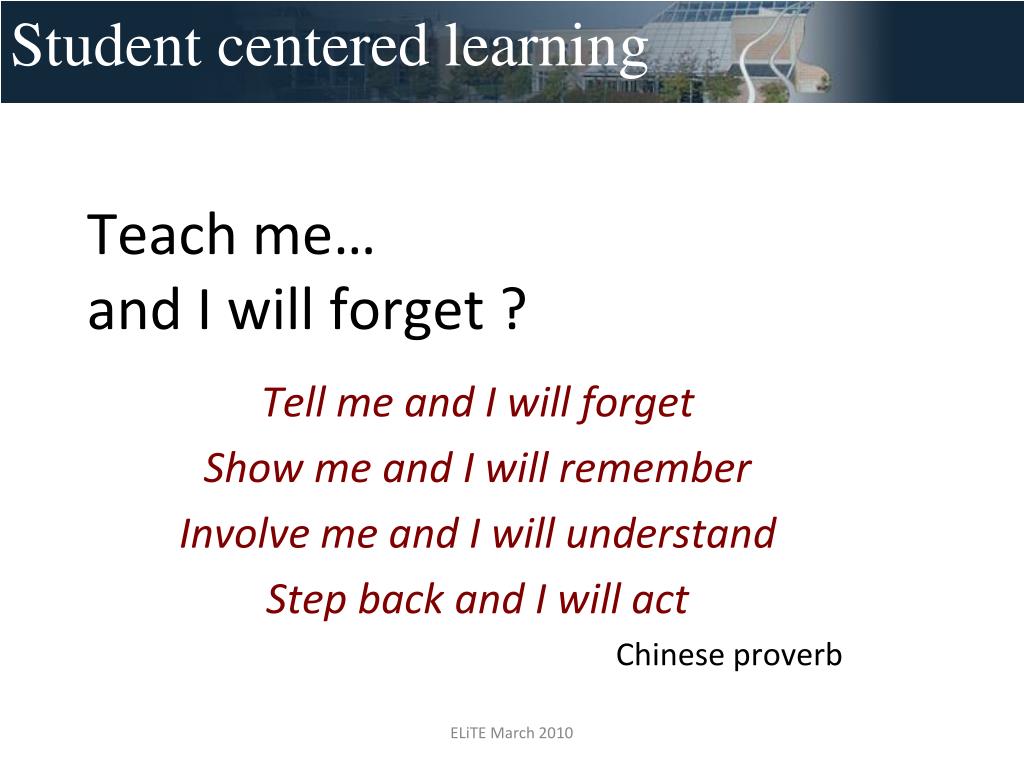 Student centered learning

Teach me…
and I will forget ?

Tell me and I will forget
Show me and I will remember
Involve me and I will understand
Step back and I will act

Chinese proverb

ELiTE March 2010